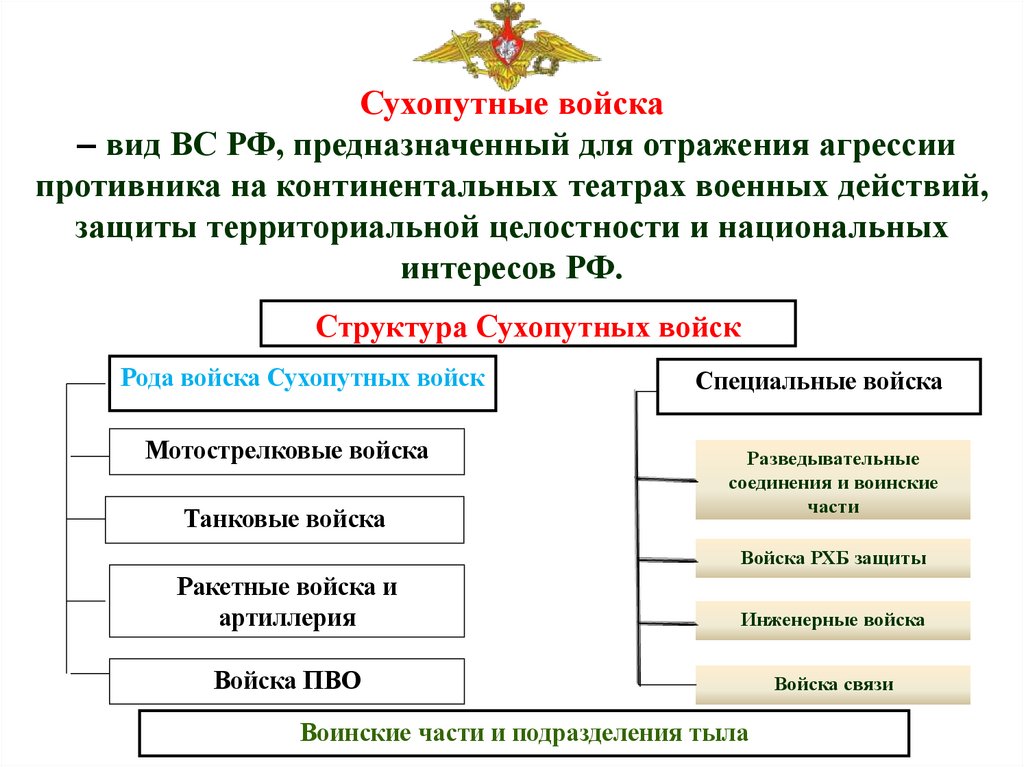 Сухопутные войска
– вид ВС РФ, предназначенный для отражения агрессии противника на континентальных театрах военных действий, защиты территориальной целостности и национальных интересов РФ.

Структура Сухопутных войск

Рода войска Сухопутных войск

Мотострелковые войска

Танковые войска

Ракетные войска и артиллерия

Войска ПВО

Специальные войска

Разведывательные соединения и воинские части

Войска РХБ защиты

Инженерные войска

Войска связи

Воинские части и подразделения тыла